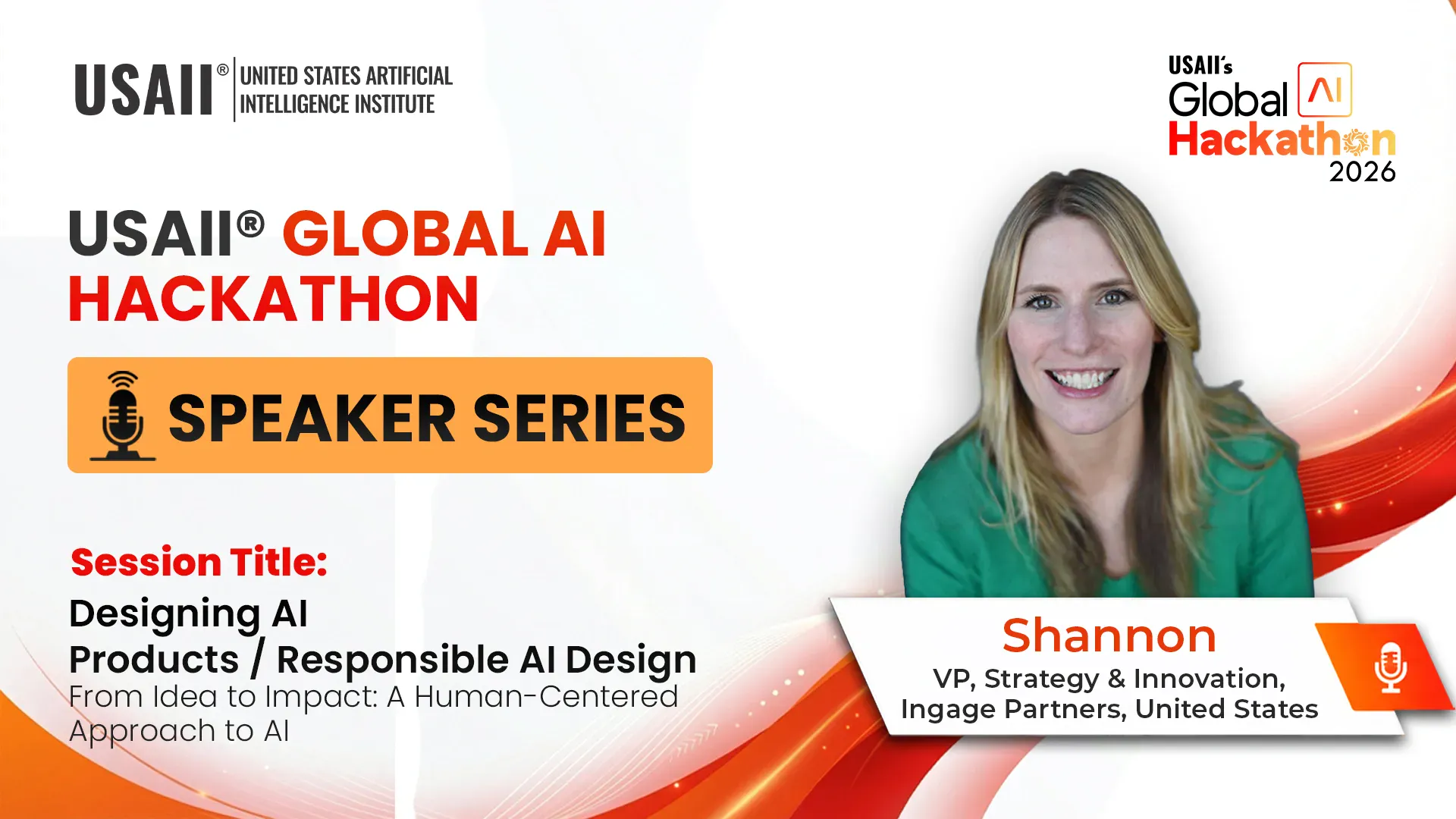 USAII® UNITED STATES ARTIFICIAL INTELLIGENCE INSTITUTE

USAII's Global AI Hackathon 2026

USAII® GLOBAL AI HACKATHON

SPEAKER SERIES

Session Title:

Designing AI Products / Responsible AI Design
From Idea to Impact: A Human-Centered Approach to AI

Shannon
VP, Strategy & Innovation, Ingage Partners, United States